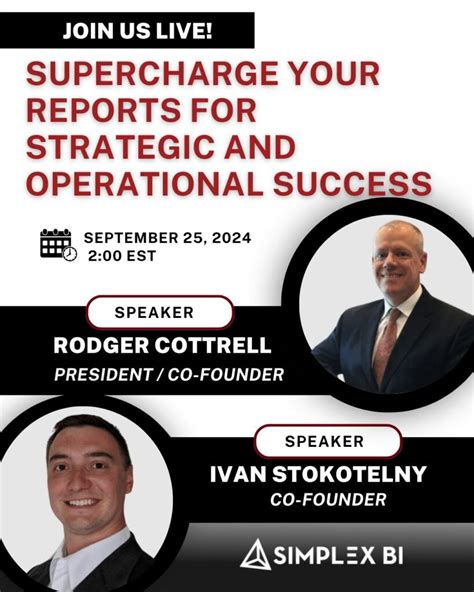 JOIN US LIVE!

SUPERCHARGE YOUR REPORTS FOR STRATEGIC AND OPERATIONAL SUCCESS

SEPTEMBER 25, 2024
2:00 EST

SPEAKER
RODGER COTTRELL
PRESIDENT / CO-FOUNDER

SPEAKER
IVAN STOKOTELNY
CO-FOUNDER

SIMPLEX BI